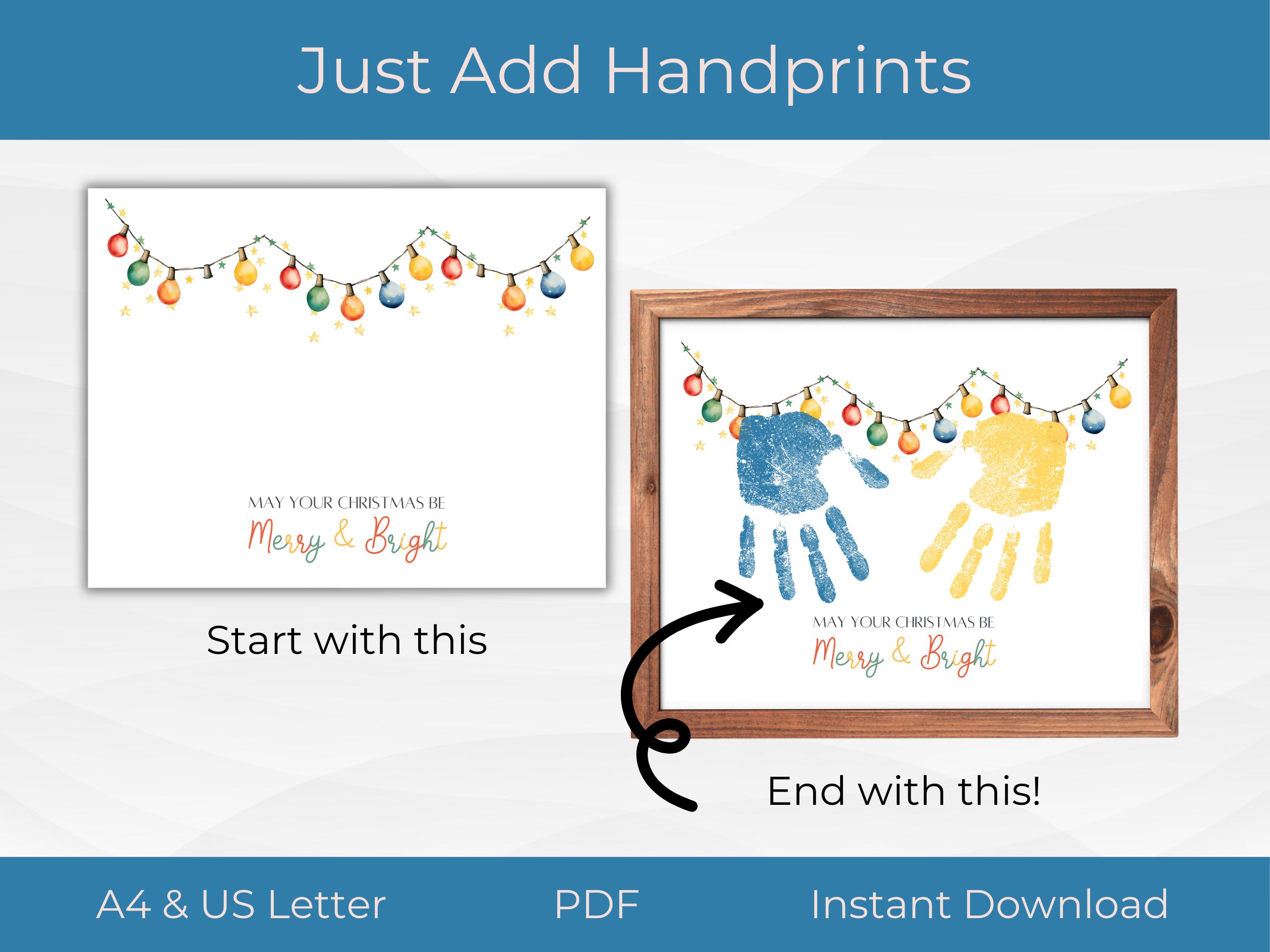 Just Add Handprints

MAY YOUR CHRISTMAS BE
Merry & Bright

Start with this

MAY YOUR CHRISTMAS BE
Merry & Bright

End with this!

A4 & US Letter

PDF

Instant Download